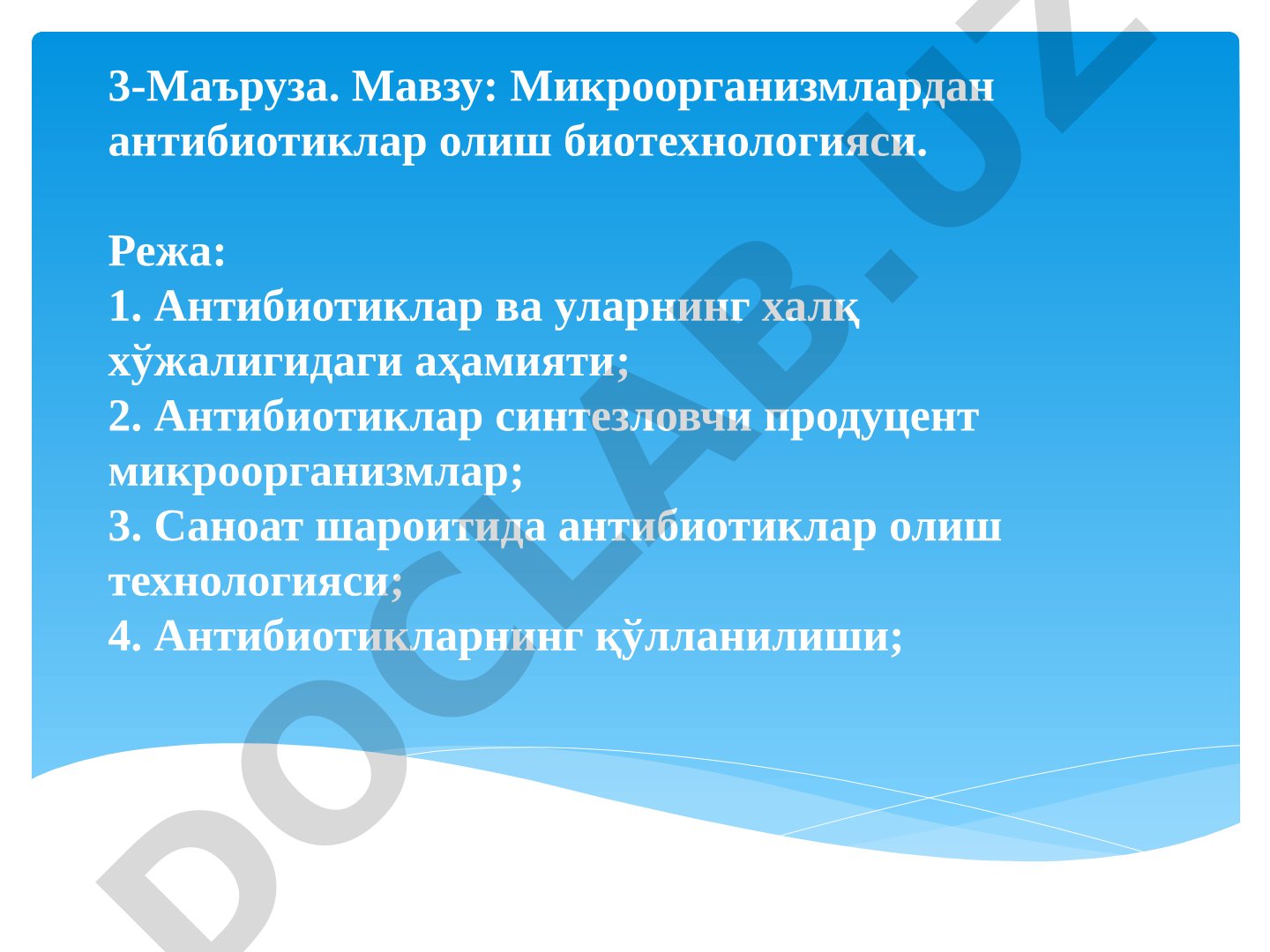 3-Маъруза. Мавзу: Микроорганизмлардан антибиотиклар олиш биотехнологияси.

Режа:
1. Антибиотиклар ва уларнинг халқ хўжалигидаги аҳамияти;
2. Антибиотиклар синтезловчи продуцент микроорганизмлар;
3. Саноат шароитида антибиотиклар олиш технологияси;
4. Антибиотикларнинг қўлланилиши;

DOCLAB.UZ